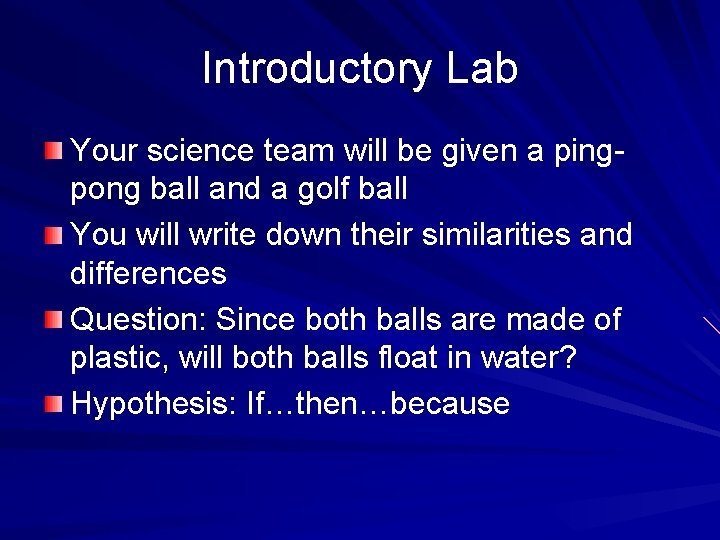 Introductory Lab

Your science team will be given a ping-pong ball and a golf ball

You will write down their similarities and differences

Question: Since both balls are made of plastic, will both balls float in water?

Hypothesis: If…then…because